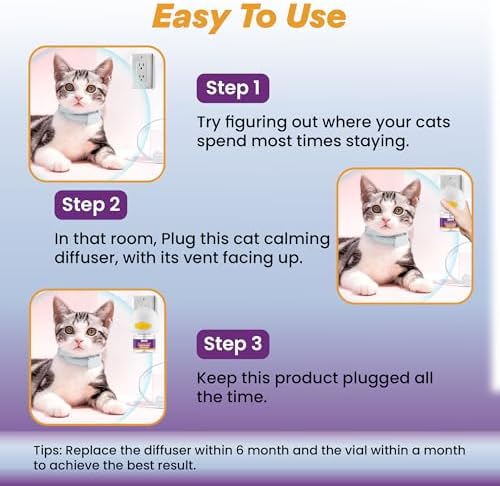 Easy To Use

Step 1

Try figuring out where your cats spend most times staying.

Step 2

In that room, Plug this cat calming diffuser, with its vent facing up.

Step 3

Keep this product plugged all the time.

Tips: Replace the diffuser within 6 month and the vial within a month to achieve the best result.